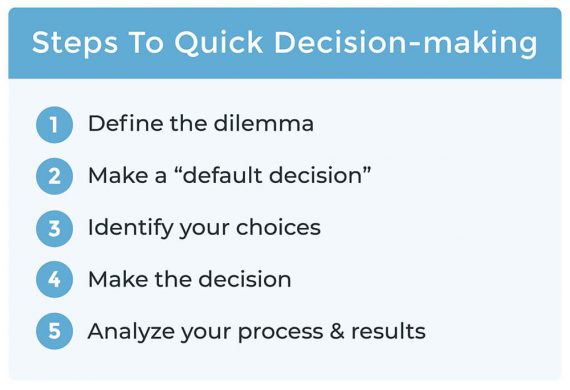 Steps To Quick Decision-making

1 Define the dilemma

2 Make a “default decision”

3 Identify your choices

4 Make the decision

5 Analyze your process & results